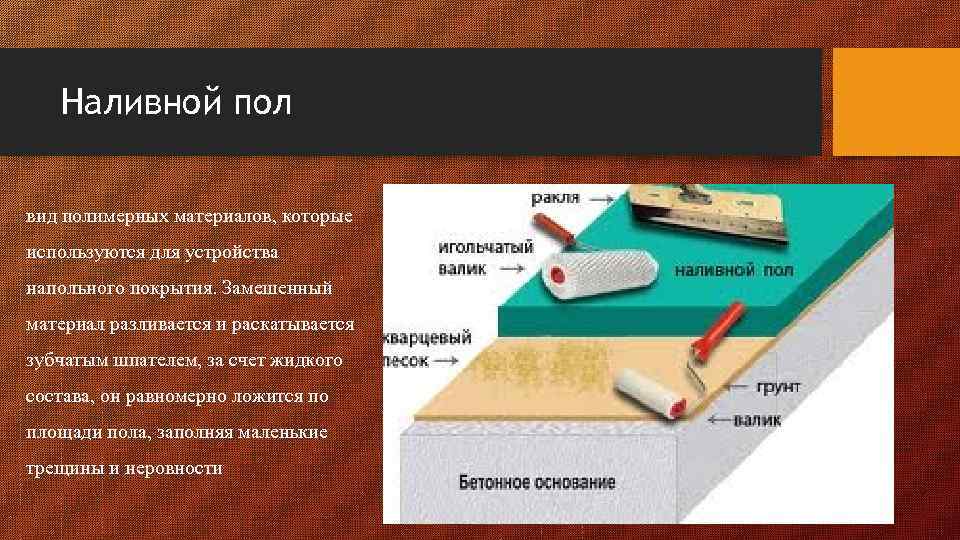 Наливной пол

вид полимерных материалов, которые используются для устройства напольного покрытия. Замешенный материал разливается и раскатывается зубчатым шпателем, за счет жидкого состава, он равномерно ложится по площади пола, заполняя маленькие трещины и неровности

ракля

игольчатый валик

наливной пол

кварцевый песок

грунт

валик

Бетонное основание